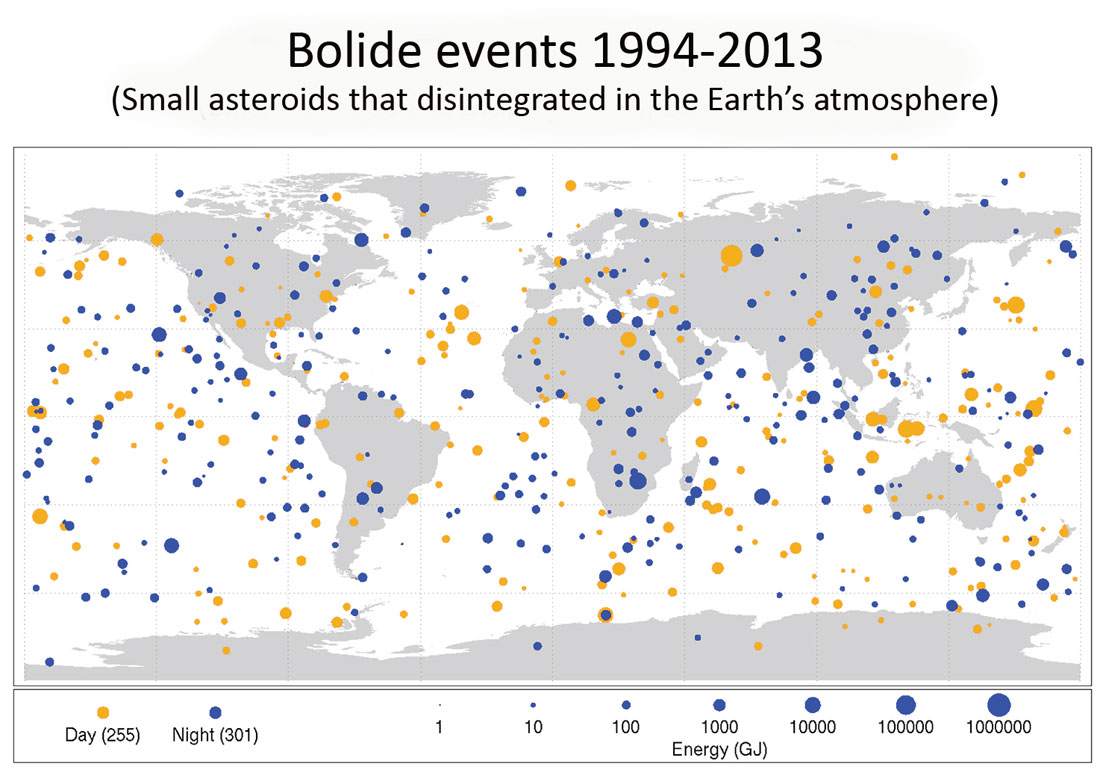 Bolide events 1994-2013
(Small asteroids that disintegrated in the Earth's atmosphere)

Day (255)
Night (301)
1
10
100
1000
10000
100000
1000000
Energy (GJ)